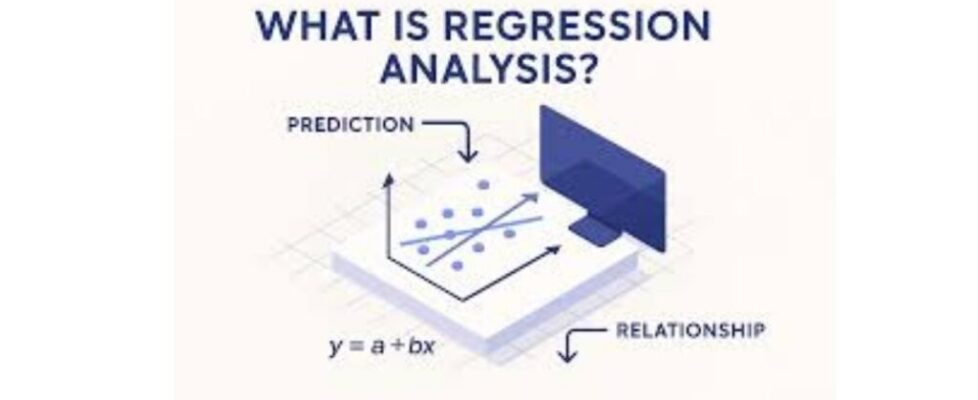 WHAT IS REGRESSION ANALYSIS?

PREDICTION

$y = a + bx$

RELATIONSHIP